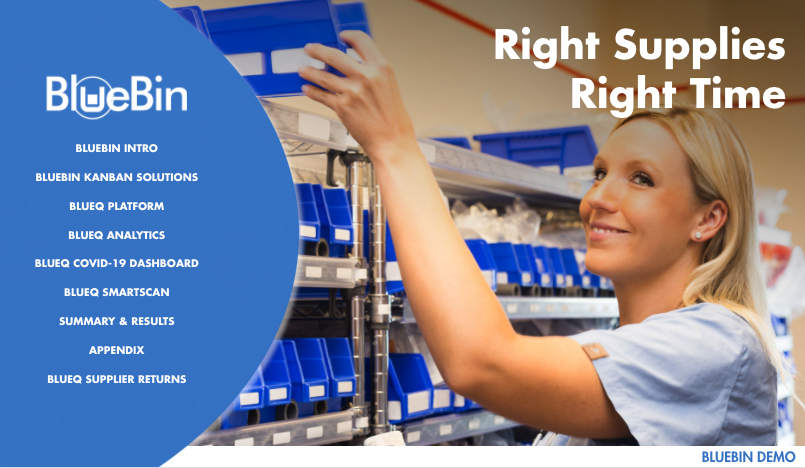 BlueBin

BLUEBIN INTRO

BLUEBIN KANBAN SOLUTIONS

BLUEQ PLATFORM

BLUEQ ANALYTICS

BLUEQ COVID-19 DASHBOARD

BLUEQ SMARTSCAN

SUMMARY & RESULTS

APPENDIX

BLUEQ SUPPLIER RETURNS

Right Supplies
Right Time

BLUEBIN DEMO